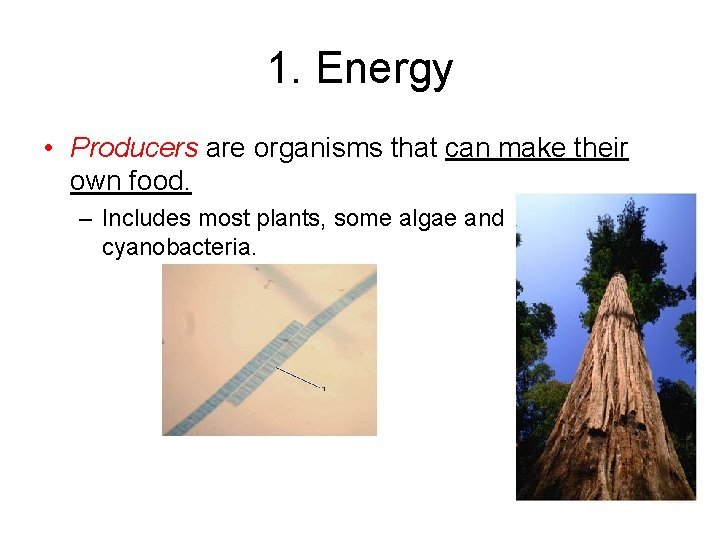 1. Energy

• Producers are organisms that can make their own food.

– Includes most plants, some algae and cyanobacteria.